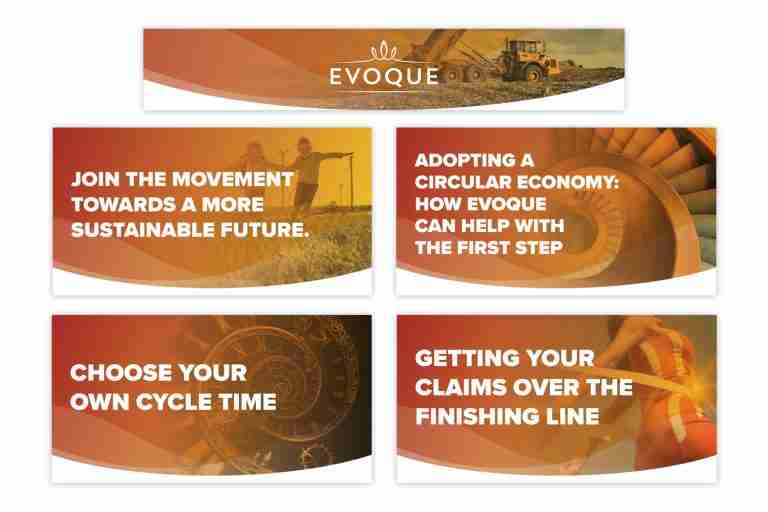 EVOQUE

JOIN THE MOVEMENT TOWARDS A MORE SUSTAINABLE FUTURE.

ADOPTING A CIRCULAR ECONOMY: HOW EVOQUE CAN HELP WITH THE FIRST STEP

CHOOSE YOUR OWN CYCLE TIME

GETTING YOUR CLAIMS OVER THE FINISHING LINE